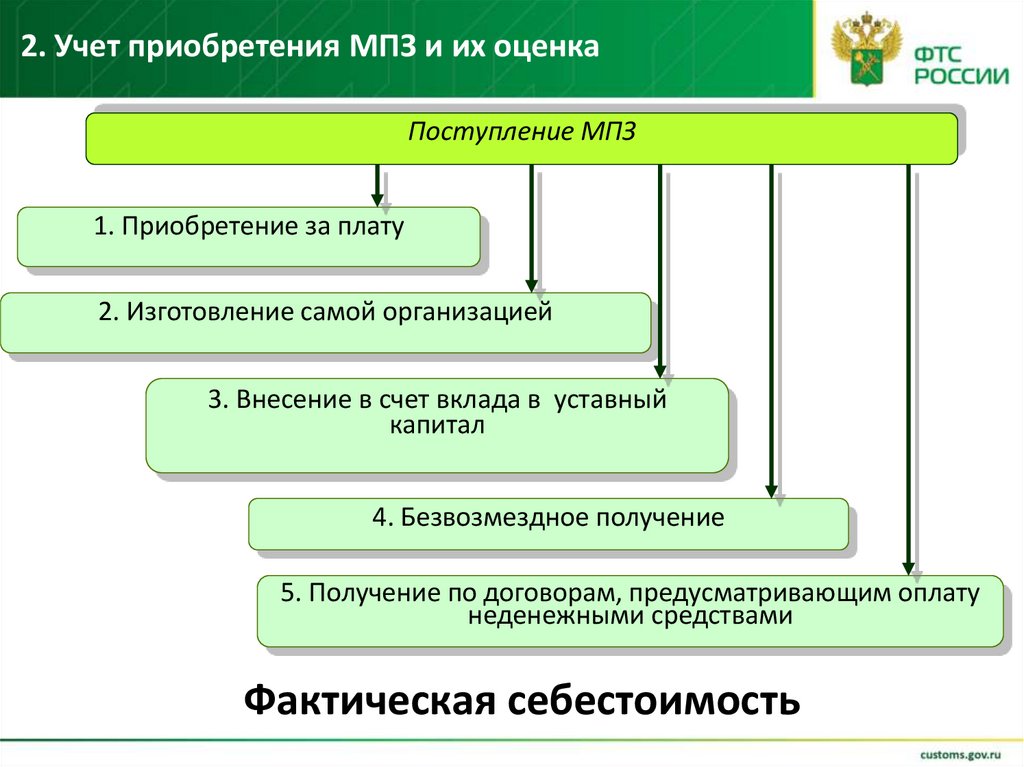 2. Учет приобретения МПЗ и их оценка

ФТС РОССИИ

Поступление МПЗ

1. Приобретение за плату

2. Изготовление самой организацией

3. Внесение в счет вклада в уставный капитал

4. Безвозмездное получение

5. Получение по договорам, предусматривающим оплату неденежными средствами

Фактическая себестоимость

customs.gov.ru